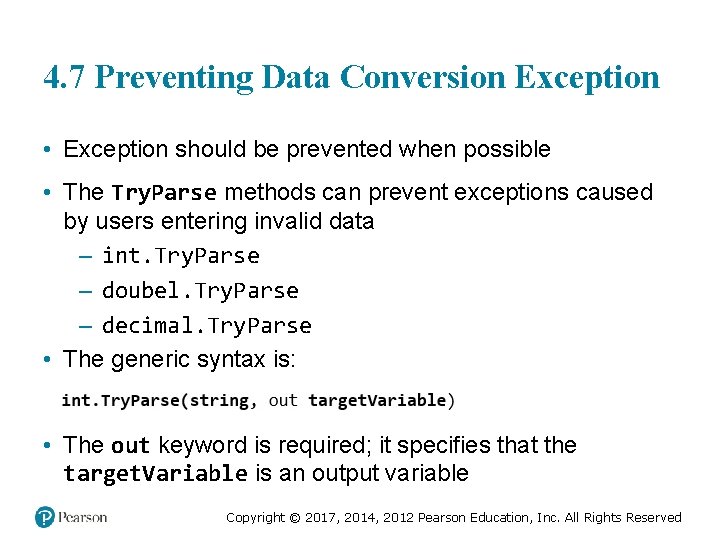 4.7 Preventing Data Conversion Exception

• Exception should be prevented when possible

• The TryParse methods can prevent exceptions caused by users entering invalid data

– int.TryParse

– doubel.TryParse

– decimal.TryParse

• The generic syntax is:

int.TryParse(string, out targetVariable)

• The out keyword is required; it specifies that the targetVariable is an output variable

Pearson

Copyright © 2017, 2014, 2012 Pearson Education, Inc. All Rights Reserved